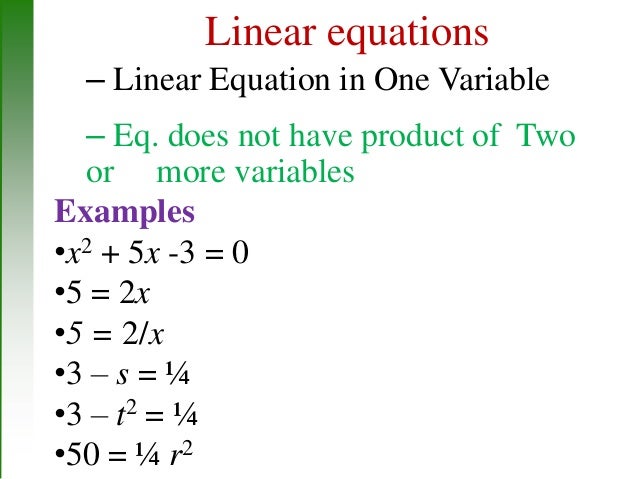 Linear equations

– Linear Equation in One Variable

– Eq. does not have product of Two or more variables

Examples

•$x^2 + 5x - 3 = 0$

•$5 = 2x$

•$5 = 2/x$

•$3 - s = \frac{1}{4}$

•$3 - t^2 = \frac{1}{4}$

•$50 = \frac{1}{4} r^2$